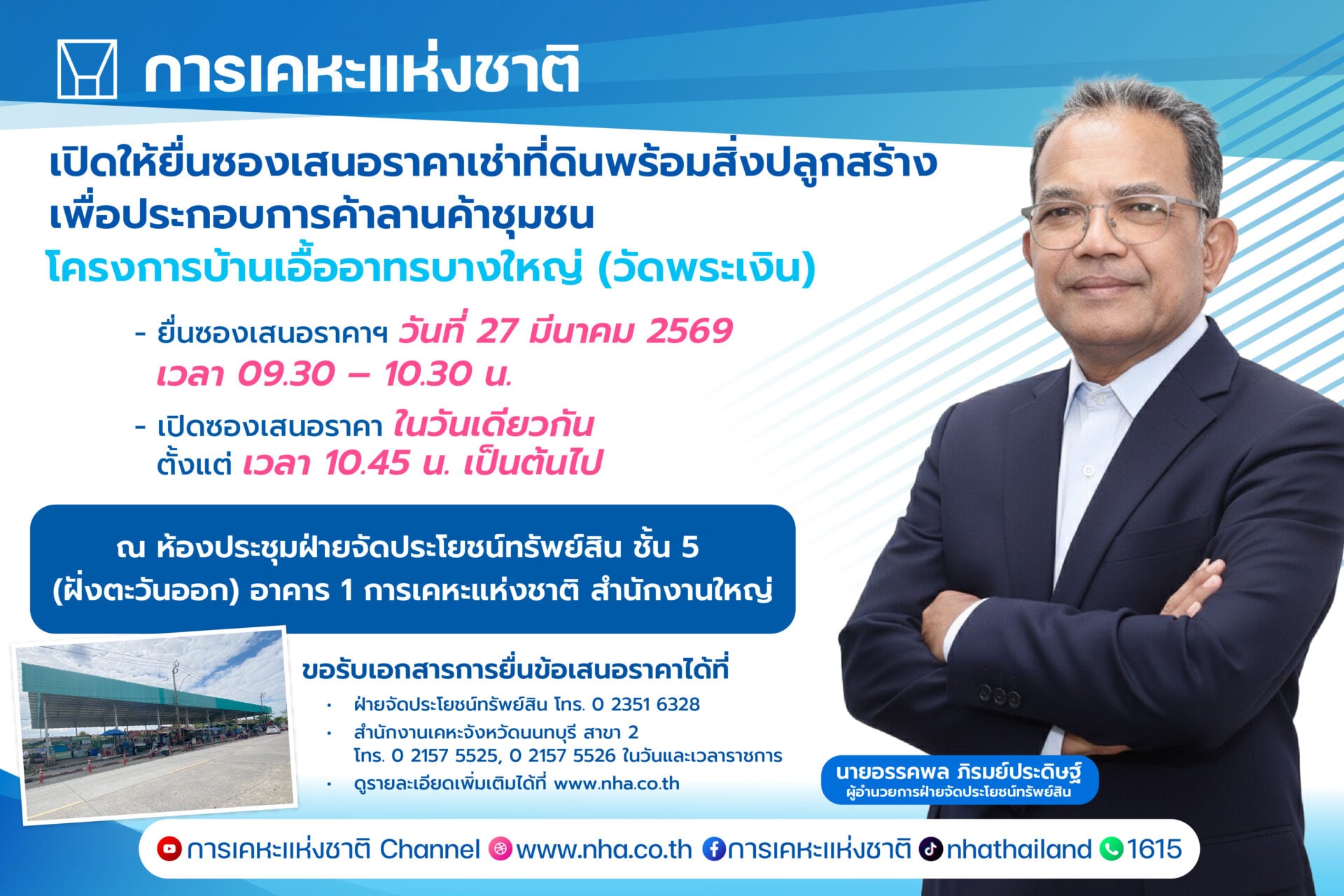 การเคหะแห่งชาติ

เปิดให้ยื่นซองเสนอราคาเช่าที่ดินพร้อมสิ่งปลูกสร้าง เพื่อประกอบการค้าลานค้าชุมชน
โครงการบ้านเอื้ออาทรบางใหญ่ (วัดพระเงิน)

- ยื่นซองเสนอราคาฯ วันที่ 27 มีนาคม 2569 เวลา 09.30 – 10.30 น.
- เปิดซองเสนอราคา ในวันเดียวกัน ตั้งแต่ เวลา 10.45 น. เป็นต้นไป

ณ ห้องประชุมฝ่ายจัดประโยชน์ทรัพย์สิน ชั้น 5 (ฝั่งตะวันออก) อาคาร 1 การเคหะแห่งชาติ สำนักงานใหญ่

ขอรับเอกสารการยื่นข้อเสนอราคาได้ที่
• ฝ่ายจัดประโยชน์ทรัพย์สิน โทร. 0 2351 6328
• สำนักงานเคหะจังหวัดนนทบุรี สาขา 2 โทร. 0 2157 5525, 0 2157 5526 ในวันและเวลาราชการ
• ดูรายละเอียดเพิ่มเติมได้ที่ www.nha.co.th

นายอรรคพล ภิรมย์ประดิษฐ์
ผู้อำนวยการฝ่ายจัดประโยชน์ทรัพย์สิน

การเคหะแห่งชาติ Channel www.nha.co.th การเคหะแห่งชาติ nhathailand 1615